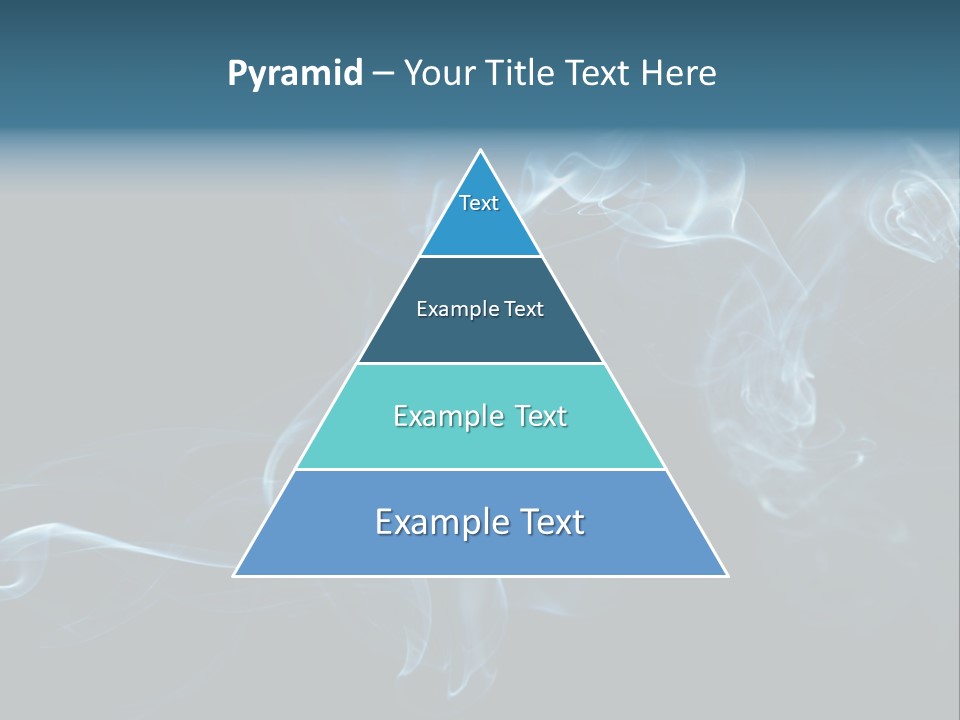 Pyramid – Your Title Text Here

Text

Example Text

Example Text

Example Text